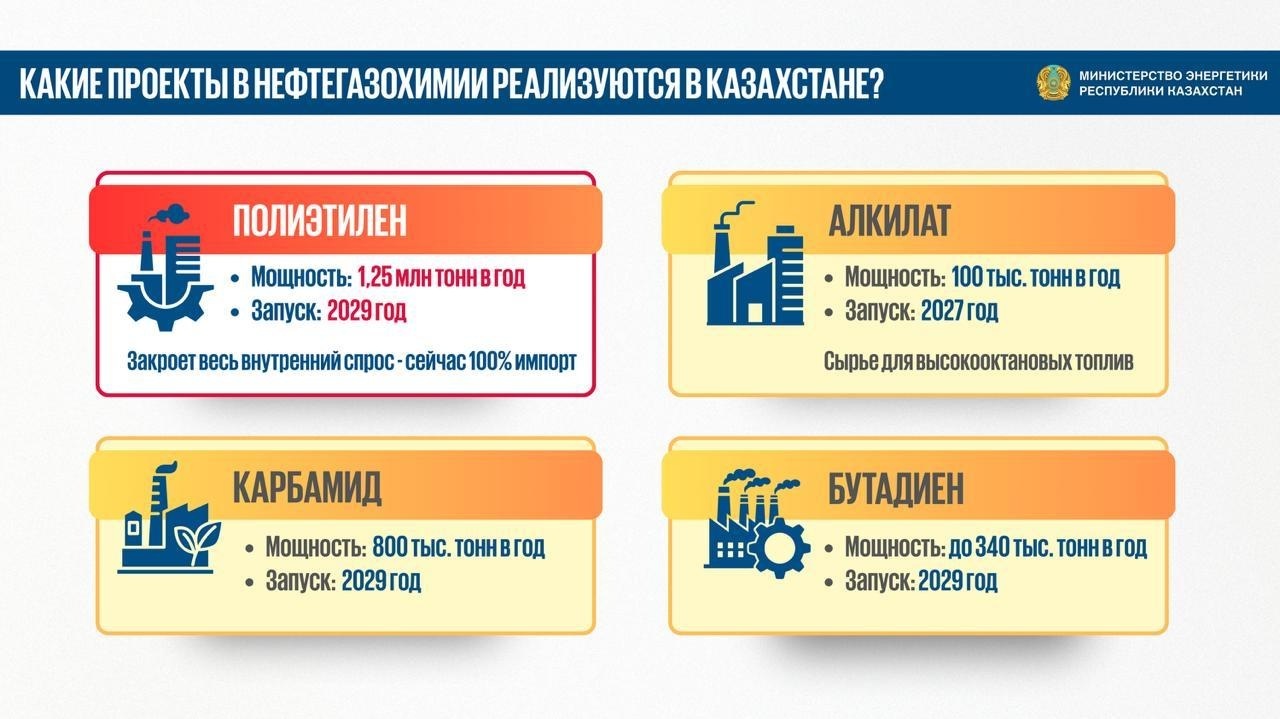 КАКИЕ ПРОЕКТЫ В НЕФТЕГАЗОХИМИИ РЕАЛИЗУЮТСЯ В КАЗАХСТАНЕ?

МИНИСТЕРСТВО ЭНЕРГЕТИКИ РЕСПУБЛИКИ КАЗАХСТАН

ПОЛИЭТИЛЕН
• Мощность: 1,25 млн тонн в год
• Запуск: 2029 год
Закроет весь внутренний спрос - сейчас 100% импорт

АЛКИЛАТ
• Мощность: 100 тыс. тонн в год
• Запуск: 2027 год
Сырье для высокооктановых топлив

КАРБАМИД
• Мощность: 800 тыс. тонн в год
• Запуск: 2029 год

БУТАДИЕН
• Мощность: до 340 тыс. тонн в год
• Запуск: 2029 год